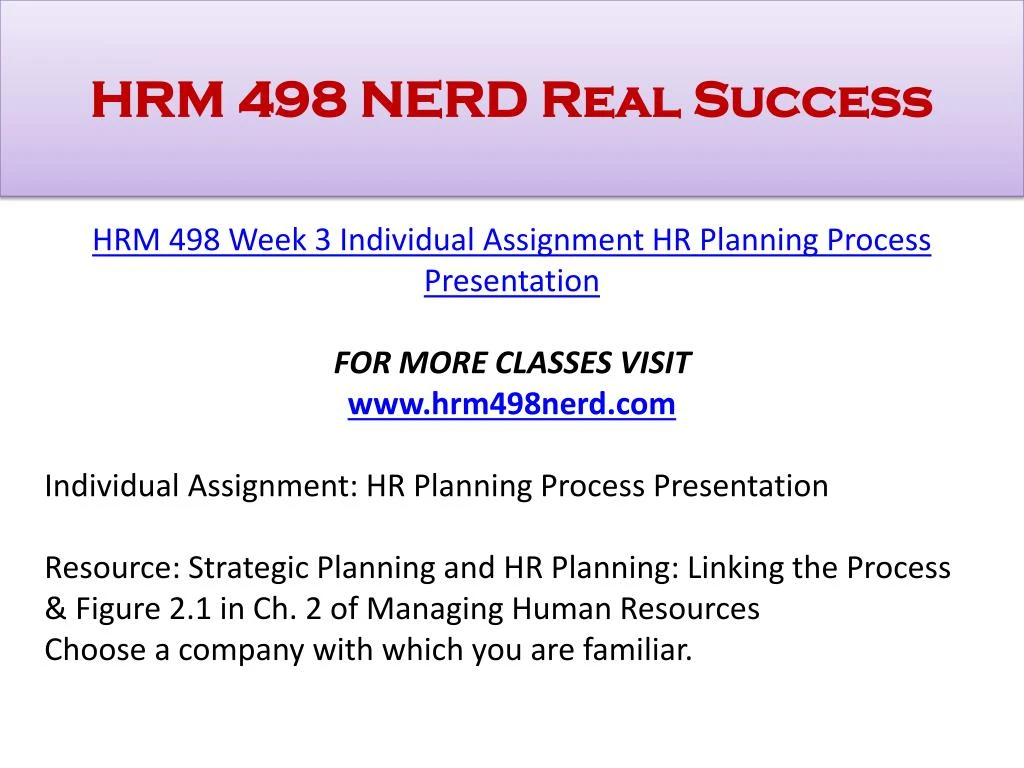 HRM 498 NERD Real Success

HRM 498 Week 3 Individual Assignment HR Planning Process Presentation

FOR MORE CLASSES VISIT
www.hrm498nerd.com

Individual Assignment: HR Planning Process Presentation

Resource: Strategic Planning and HR Planning: Linking the Process & Figure 2.1 in Ch. 2 of Managing Human Resources
Choose a company with which you are familiar.